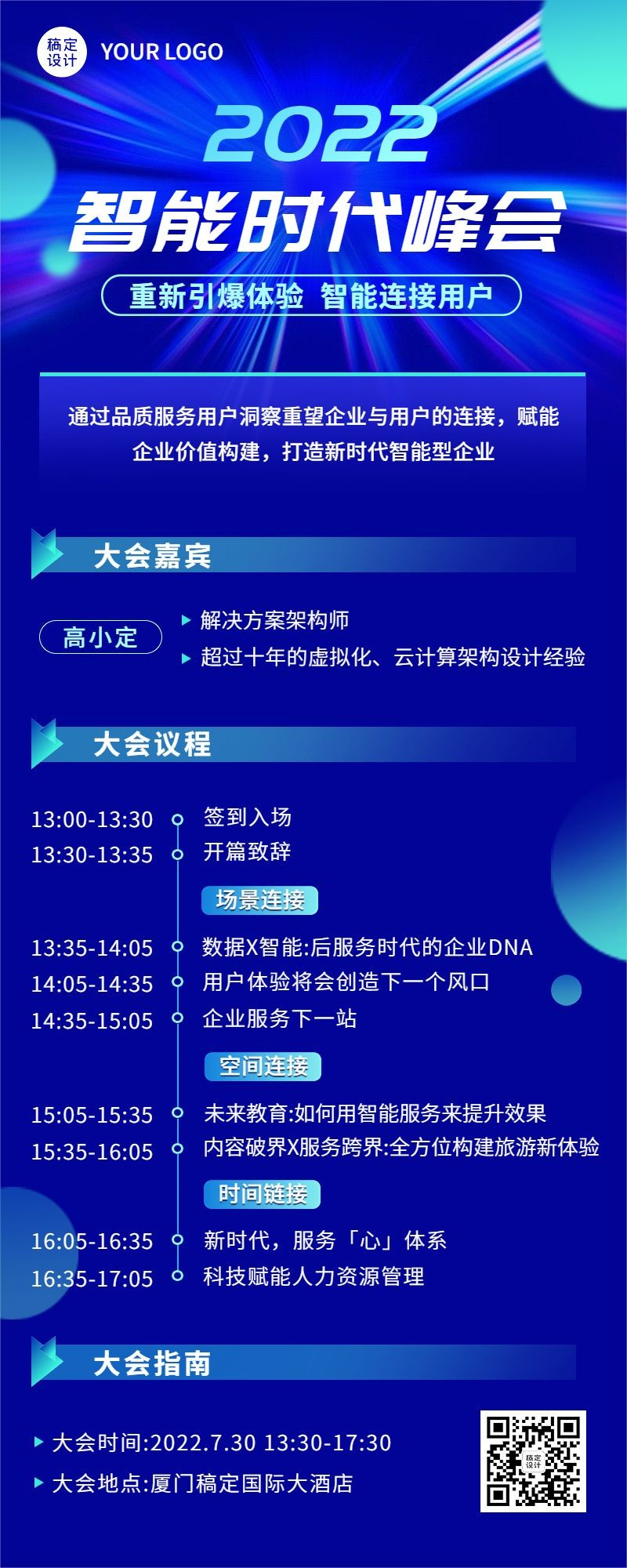 稿定设计 YOUR LOGO

2022
智能时代峰会
重新引爆体验 智能连接用户

通过品质服务用户洞察重望企业与用户的连接，赋能企业价值构建，打造新时代智能型企业

大会嘉宾

高小定
解决方案架构师
超过十年的虚拟化、云计算架构设计经验

大会议程

13:00-13:30 签到入场
13:30-13:35 开篇致辞
场景连接
13:35-14:05 数据X智能:后服务时代的企业DNA
14:05-14:35 用户体验将会创造下一个风口
14:35-15:05 企业服务下一站
空间连接
15:05-15:35 未来教育:如何用智能服务来提升效果
15:35-16:05 内容破界X服务跨界:全方位构建旅游新体验
时间链接
16:05-16:35 新时代，服务「心」体系
16:35-17:05 科技赋能人力资源管理

大会指南

大会时间:2022.7.30 13:30-17:30
大会地点:厦门稿定国际大酒店

稿定设计